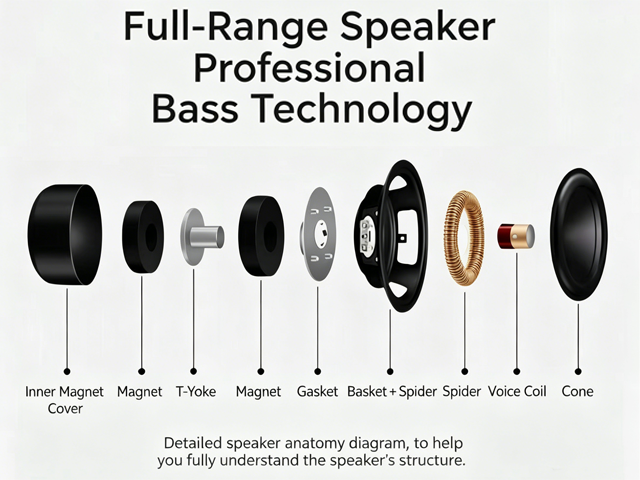 Full-Range Speaker
Professional
Bass Technology

Inner Magnet Cover

Magnet

T-Yoke

Magnet

Gasket

Basket + Spider

Spider

Voice Coil

Cone

Detailed speaker anatomy diagram, to help you fully understand the speaker's structure.